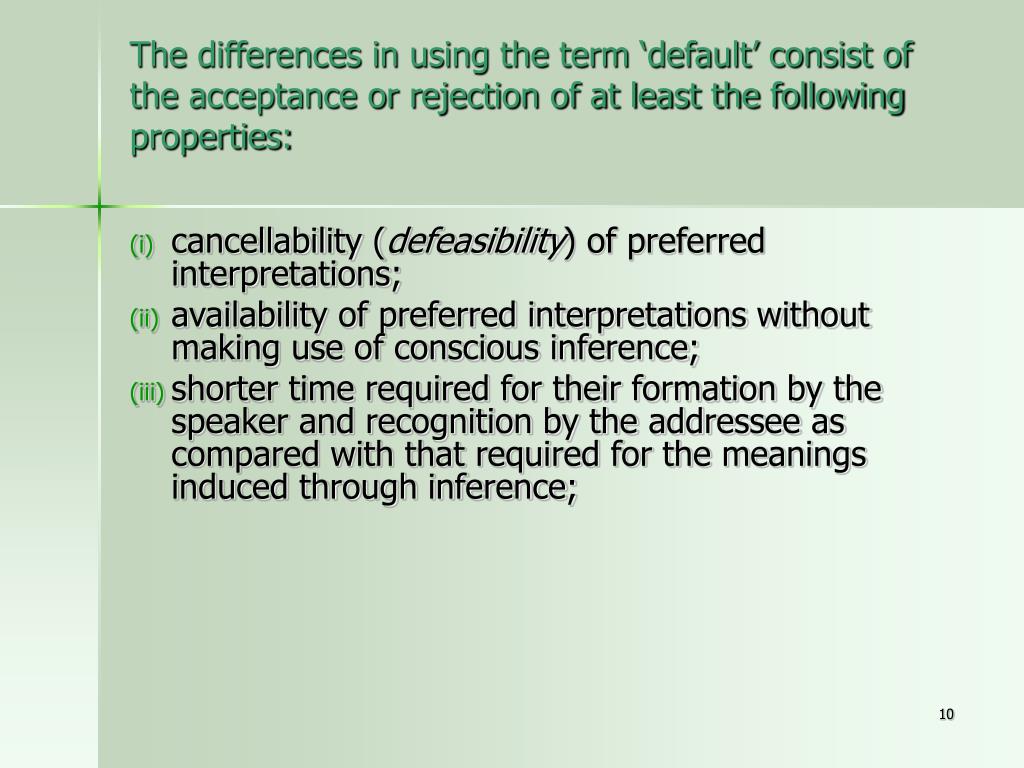 The differences in using the term ‘default’ consist of the acceptance or rejection of at least the following properties:

(i) cancellability (defeasibility) of preferred interpretations;

(ii) availability of preferred interpretations without making use of conscious inference;

(iii) shorter time required for their formation by the speaker and recognition by the addressee as compared with that required for the meanings induced through inference;

10